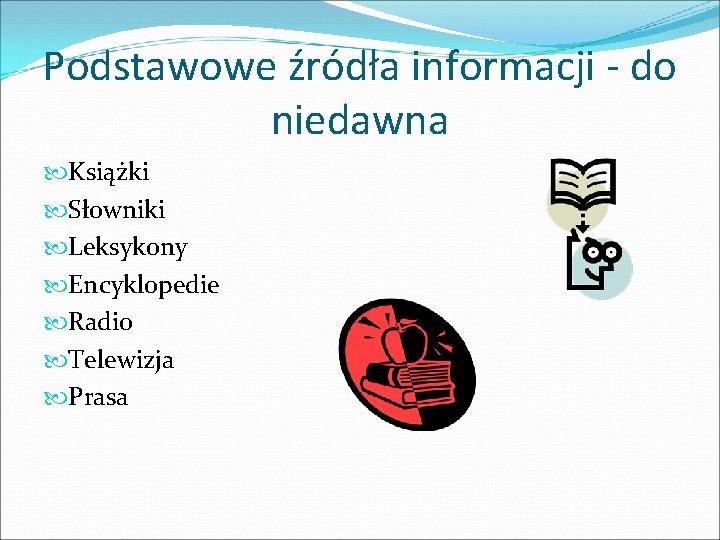 Podstawowe źródła informacji - do niedawna

Książki
Słowniki
Leksykony
Encyklopedie
Radio
Telewizja
Prasa